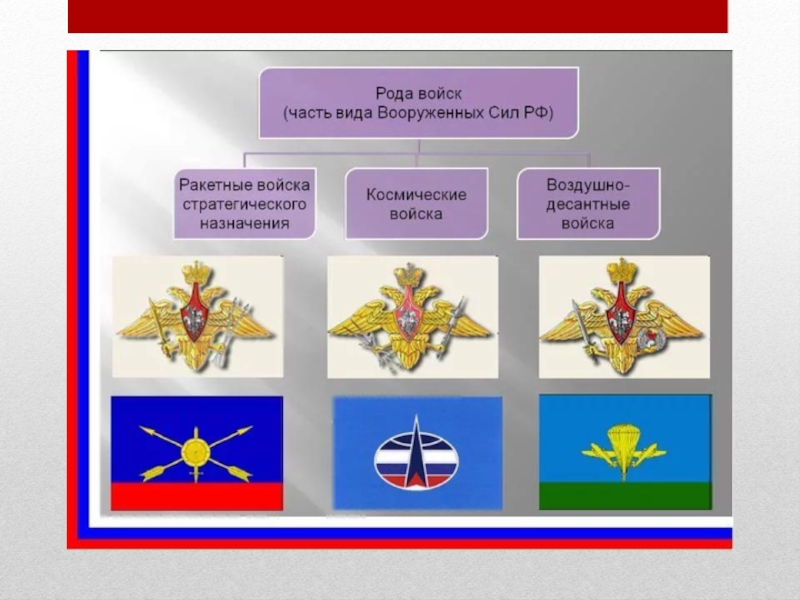 Рода войск
(часть вида Вооруженных Сил РФ)

Ракетные войска стратегического назначения

Космические войска

Воздушно-десантные войска